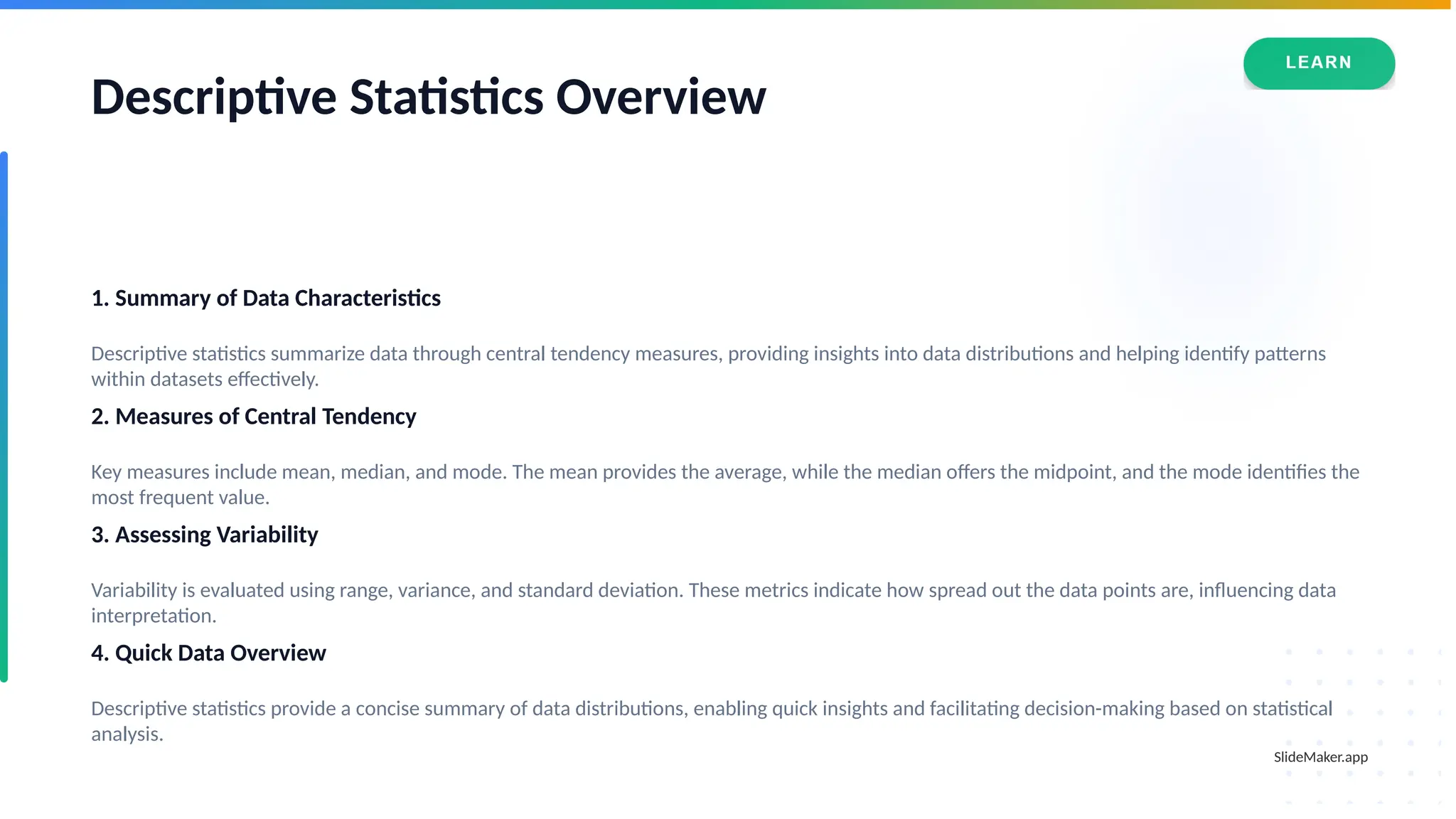 LEARN

Descriptive Statistics Overview

1. Summary of Data Characteristics

Descriptive statistics summarize data through central tendency measures, providing insights into data distributions and helping identify patterns within datasets effectively.

2. Measures of Central Tendency

Key measures include mean, median, and mode. The mean provides the average, while the median offers the midpoint, and the mode identifies the most frequent value.

3. Assessing Variability

Variability is evaluated using range, variance, and standard deviation. These metrics indicate how spread out the data points are, influencing data interpretation.

4. Quick Data Overview

Descriptive statistics provide a concise summary of data distributions, enabling quick insights and facilitating decision-making based on statistical analysis.

SlideMaker.app